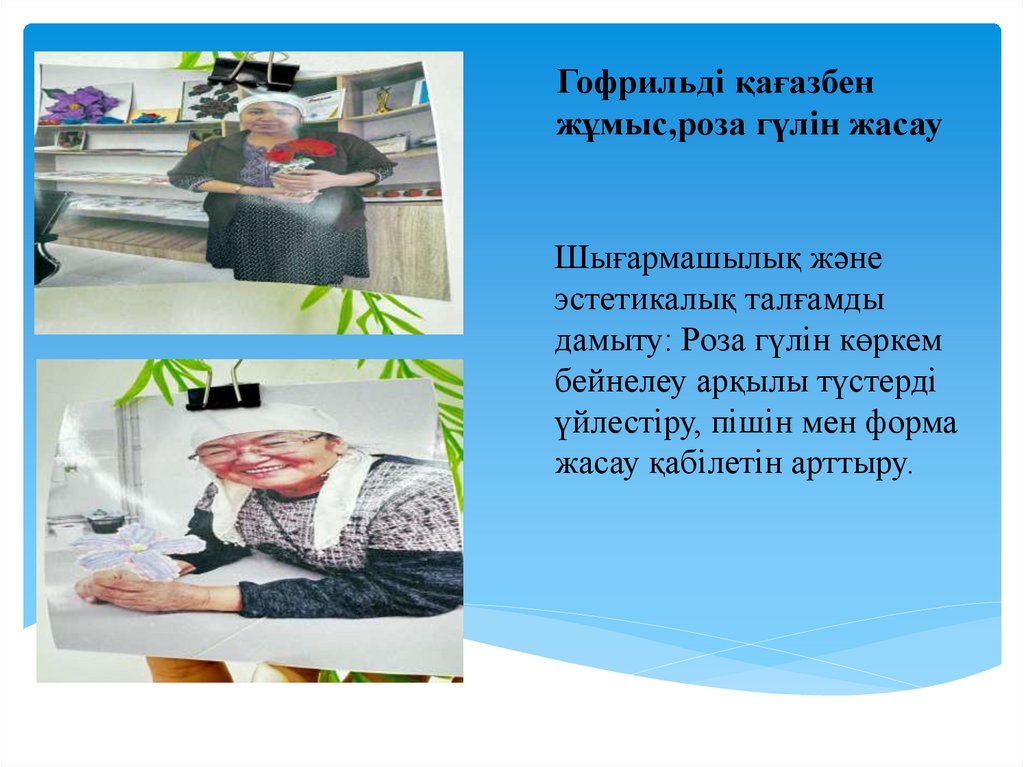 Гофрильді қағазбен жұмыс,роза гүлін жасау

Шығармашылық және эстетикалық талғамды дамыту: Роза гүлін көркем бейнелеу арқылы түстерді үйлестіру, пішін мен форма жасау қабілетін арттыру.